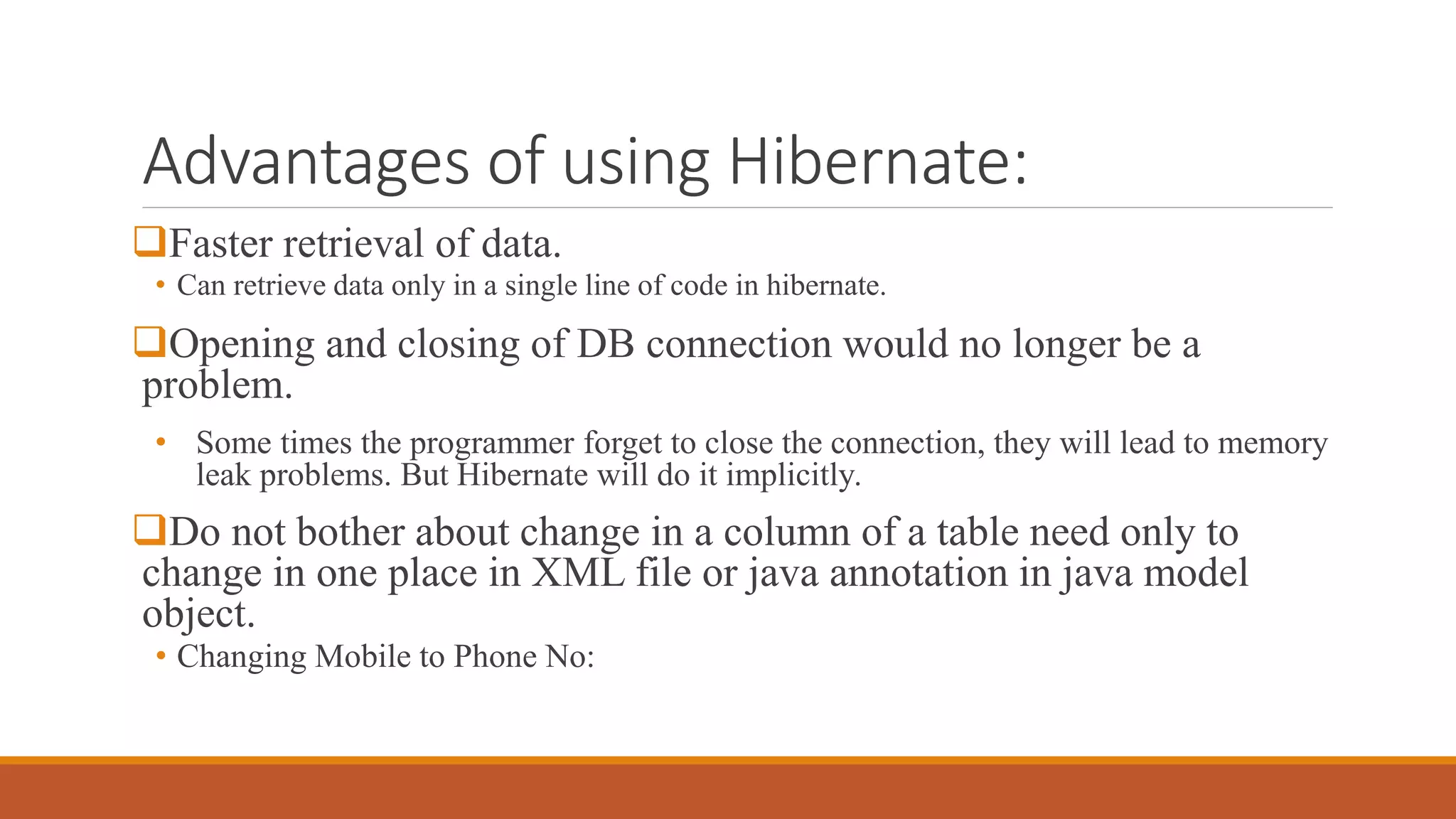 Advantages of using Hibernate:

❑Faster retrieval of data.

• Can retrieve data only in a single line of code in hibernate.

❑Opening and closing of DB connection would no longer be a problem.

• Some times the programmer forget to close the connection, they will lead to memory leak problems. But Hibernate will do it implicitly.

❑Do not bother about change in a column of a table need only to change in one place in XML file or java annotation in java model object.

• Changing Mobile to Phone No: